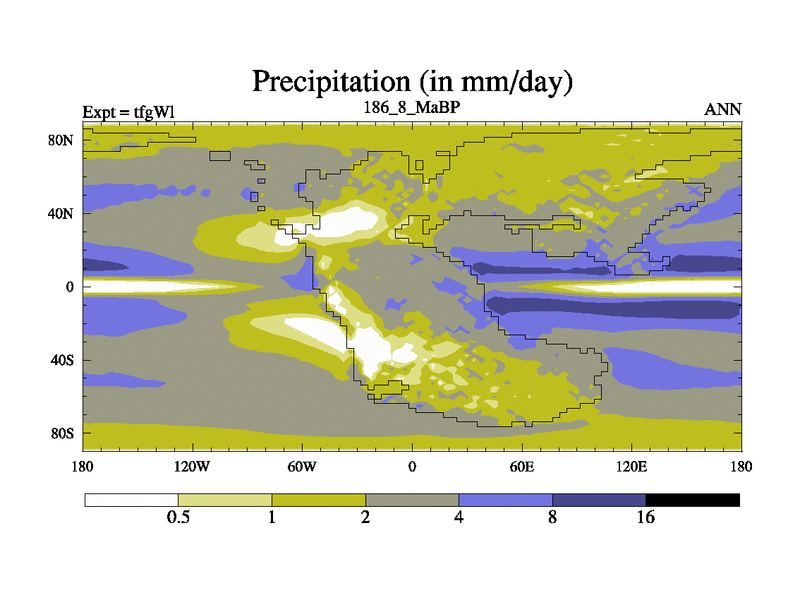 Precipitation (in mm/day)

Expt = tfgWl
186_8_MaBP
ANN

80N
40N
0
40S
80S

180
120W
60W
0
60E
120E
180

0.5
1
2
4
8
16